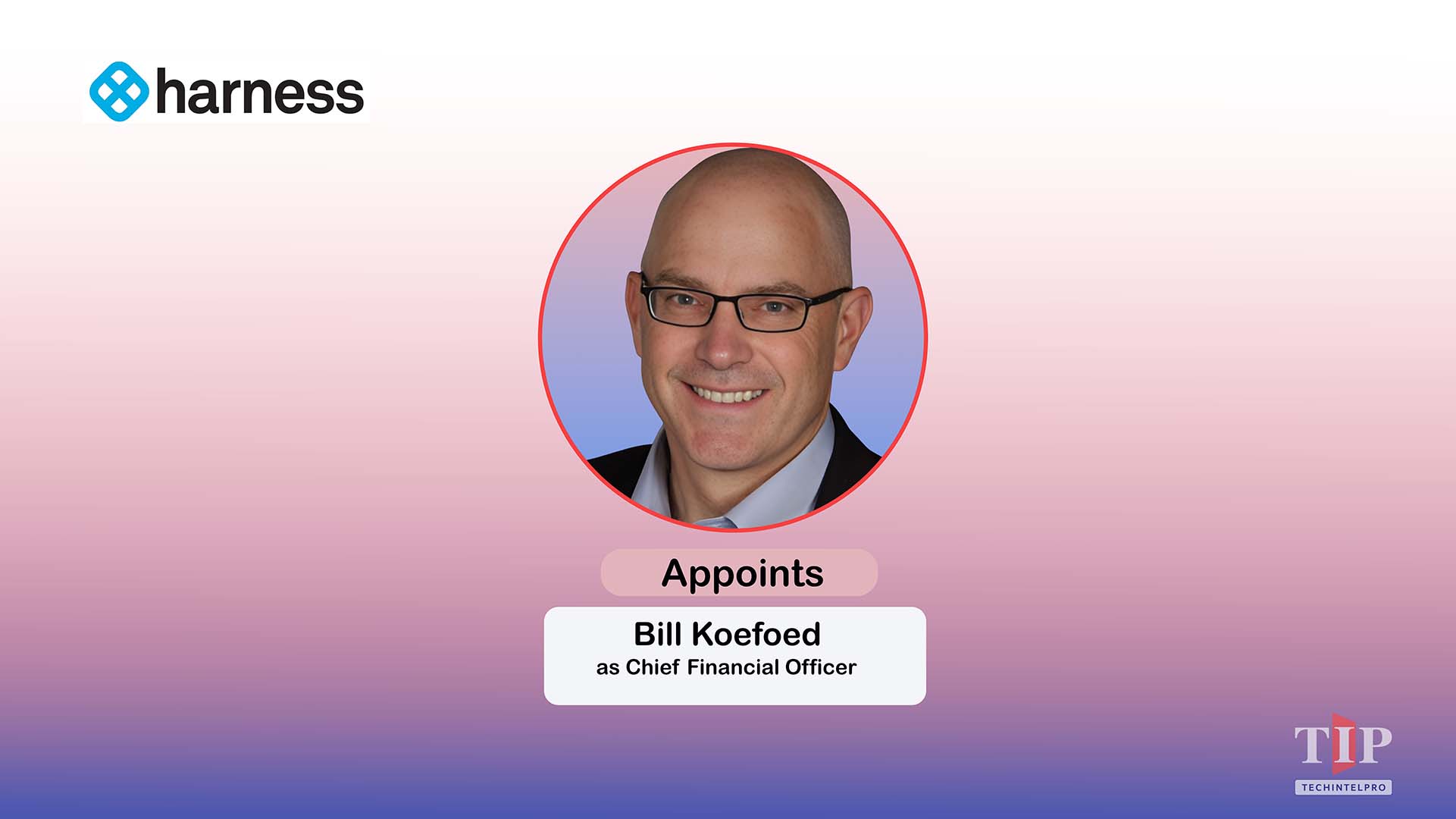 harness

Appoints

Bill Koefoed
as Chief Financial Officer

TIP
TECHINTELPRO